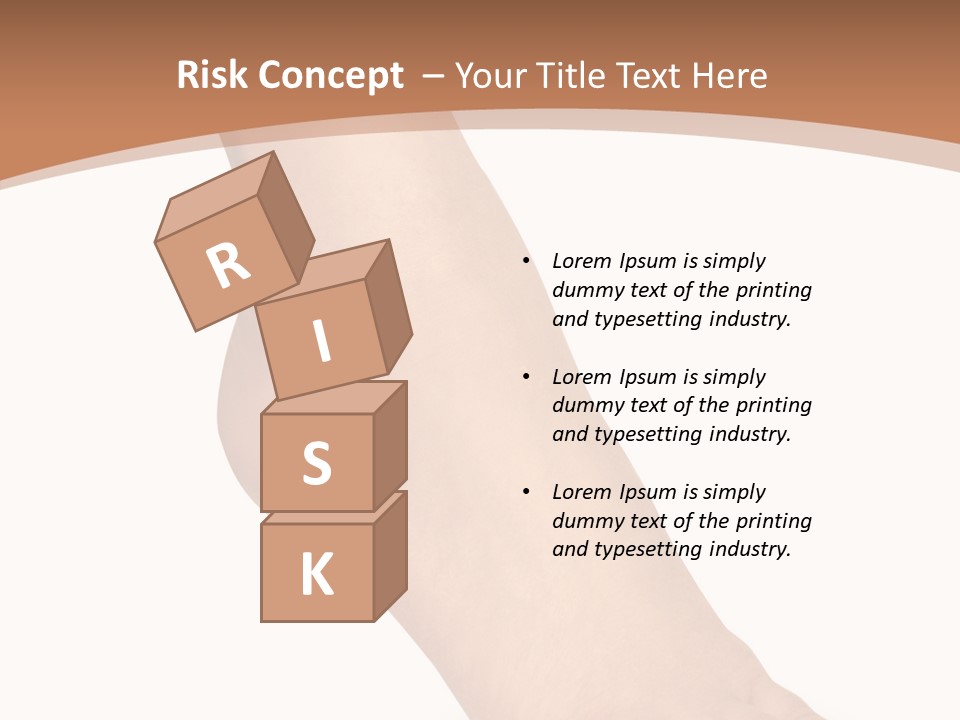 Risk Concept – Your Title Text Here

R

I

S

K

• Lorem Ipsum is simply dummy text of the printing and typesetting industry.

• Lorem Ipsum is simply dummy text of the printing and typesetting industry.

• Lorem Ipsum is simply dummy text of the printing and typesetting industry.